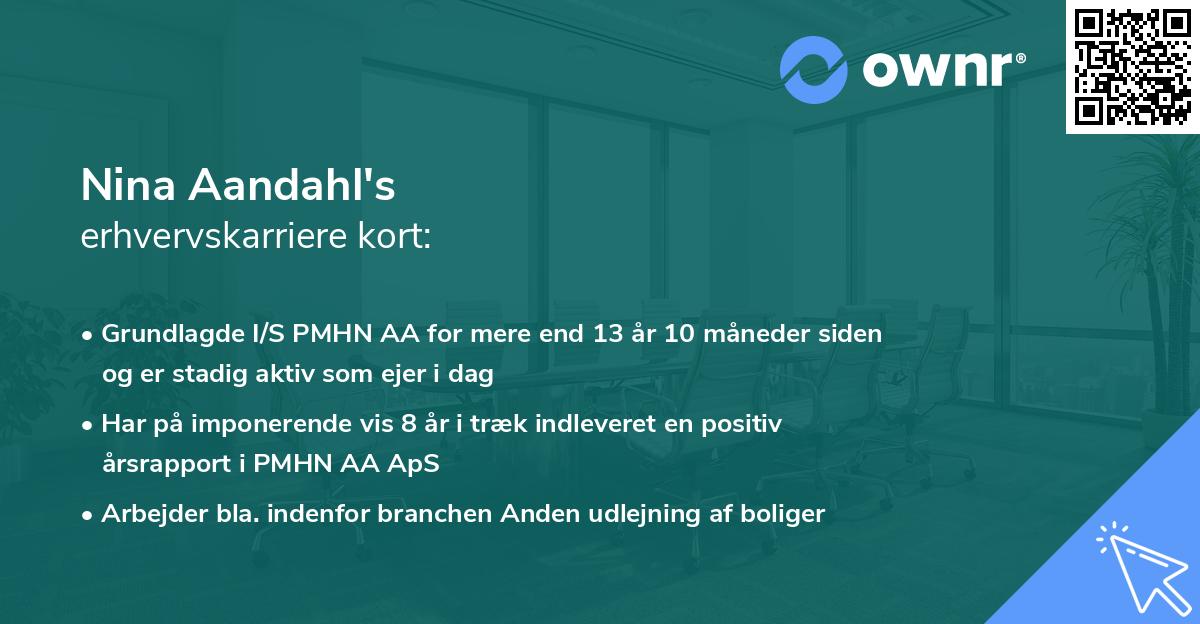 ownr®

Nina Aandahl's
erhvervskarriere kort:

• Grundlagde I/S PMHN AA for mere end 13 år 10 måneder siden og er stadig aktiv som ejer i dag
• Har på imponerende vis 8 år i træk indleveret en positiv årsrapport i PMHN AA ApS
• Arbejder bla. indenfor branchen Anden udlejning af boliger